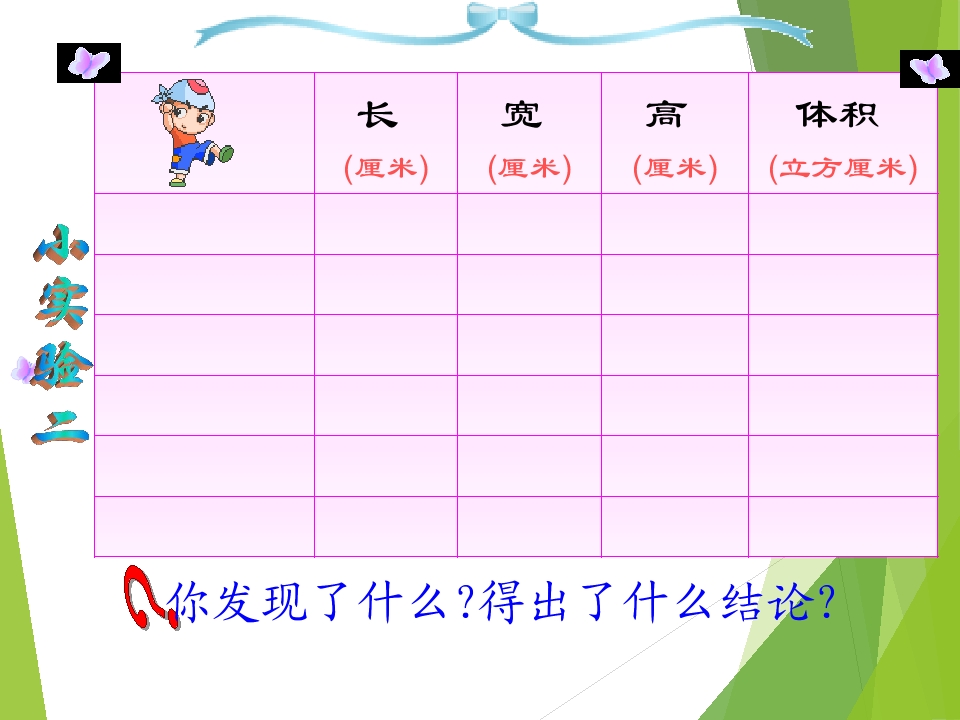 小实验二

|  | 长 (厘米) | 宽 (厘米) | 高 (厘米) | 体积 (立方厘米) |
|---|---|---|---|---|
|  |  |  |  |  |
|  |  |  |  |  |
|  |  |  |  |  |
|  |  |  |  |  |
|  |  |  |  |  |
|  |  |  |  |  |

你发现了什么?得出了什么结论?